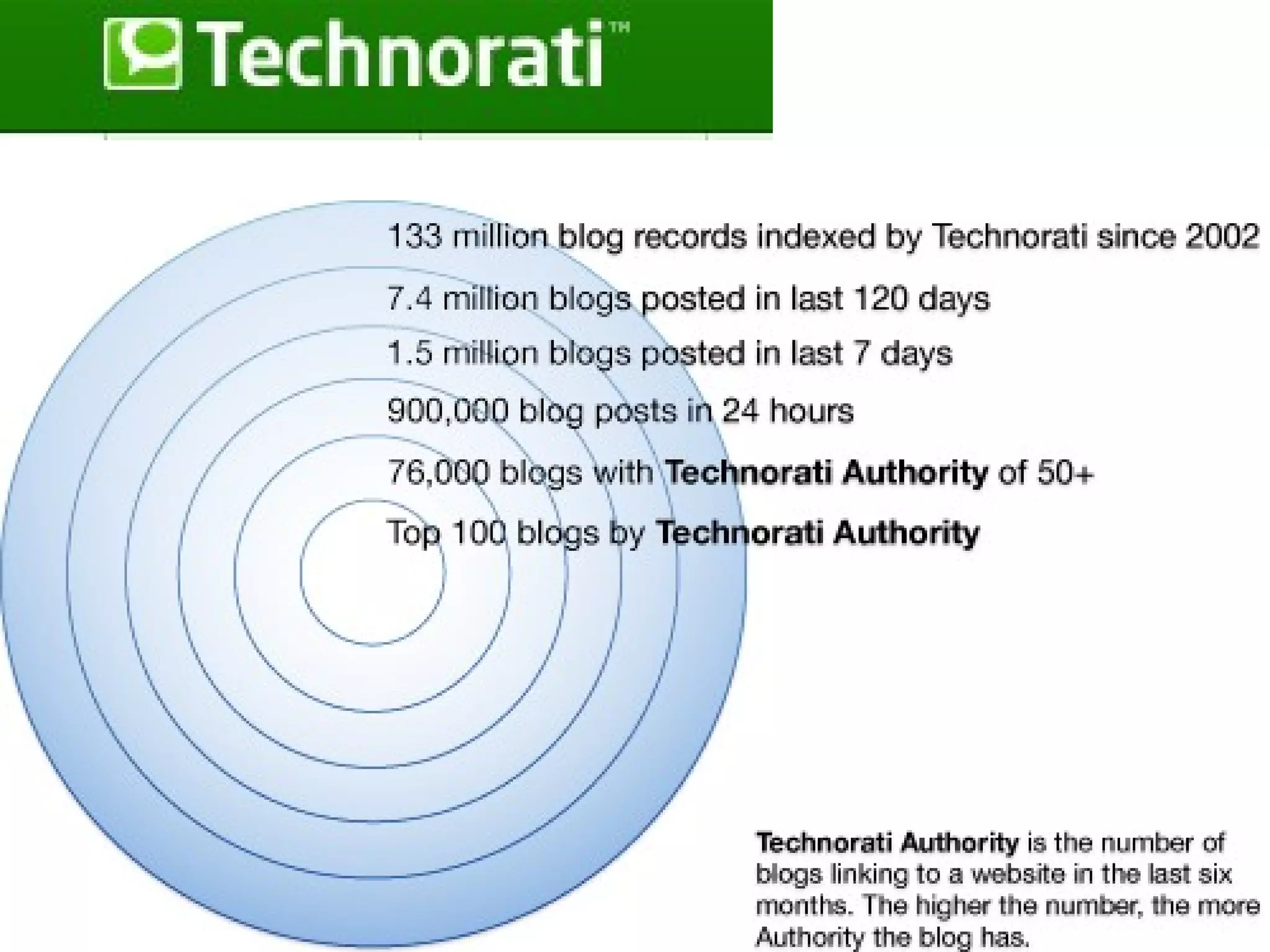 Technorati™

133 million blog records indexed by Technorati since 2002

7.4 million blogs posted in last 120 days

1.5 million blogs posted in last 7 days

900,000 blog posts in 24 hours

76,000 blogs with Technorati Authority of 50+

Top 100 blogs by Technorati Authority

Technorati Authority is the number of blogs linking to a website in the last six months. The higher the number, the more Authority the blog has.